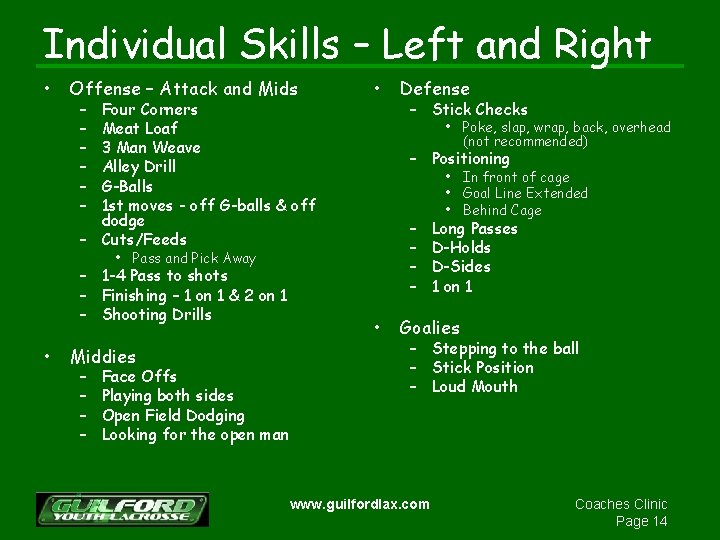 Individual Skills – Left and Right

• Offense – Attack and Mids
  – Four Corners
  – Meat Loaf
  – 3 Man Weave
  – Alley Drill
  – G-Balls
  – 1st moves - off G-balls & off dodge
  – Cuts/Feeds
    • Pass and Pick Away
  – 1-4 Pass to shots
  – Finishing – 1 on 1 & 2 on 1
  – Shooting Drills

• Middies
  – Face Offs
  – Playing both sides
  – Open Field Dodging
  – Looking for the open man

• Defense
  – Stick Checks
    • Poke, slap, wrap, back, overhead (not recommended)
  – Positioning
    • In front of cage
    • Goal Line Extended
    • Behind Cage
  – Long Passes
  – D-Holds
  – D-Sides
  – 1 on 1

• Goalies
  – Stepping to the ball
  – Stick Position
  – Loud Mouth

GUILFORD YOUTH LACROSSE

www.guilfordlax.com

Coaches Clinic
Page 14